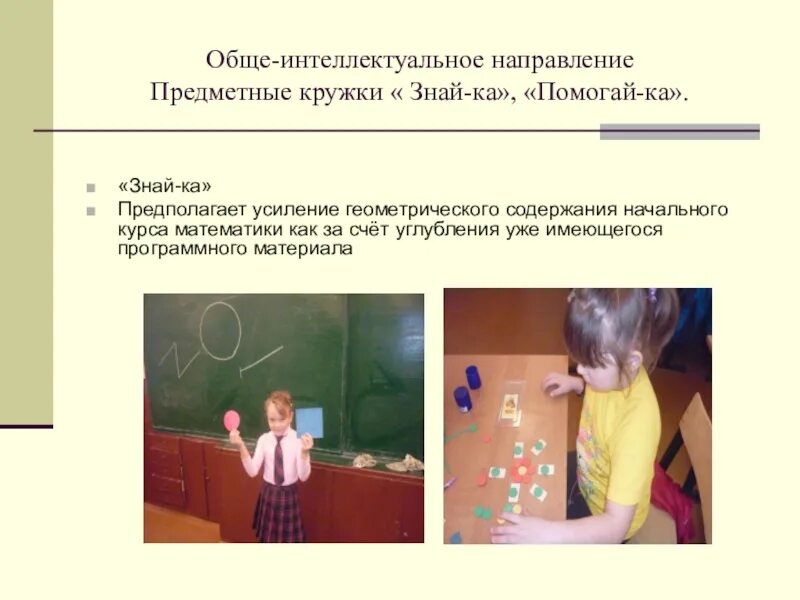 Обще-интеллектуальное направление
Предметные кружки « Знай-ка», «Помогай-ка».

«Знай-ка»

Предполагает усиление геометрического содержания начального курса математики как за счёт углубления уже имеющегося программного материала